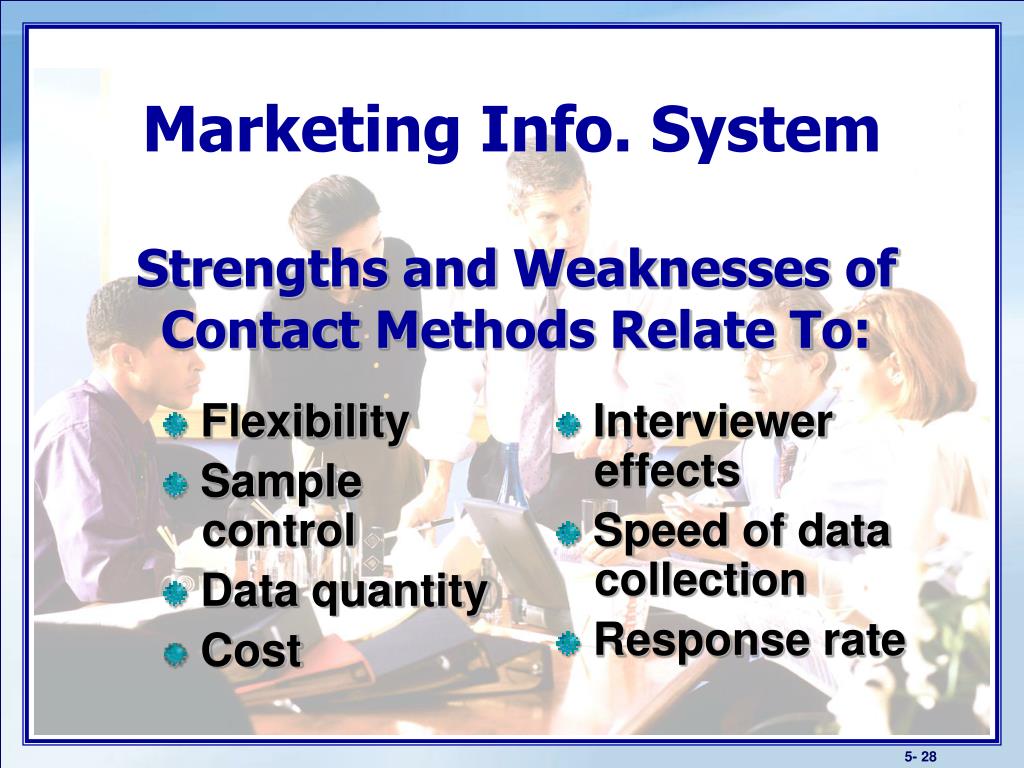 Marketing Info. System

Strengths and Weaknesses of Contact Methods Relate To:

Flexibility
Sample control
Data quantity
Cost

Interviewer effects
Speed of data collection
Response rate

5- 28